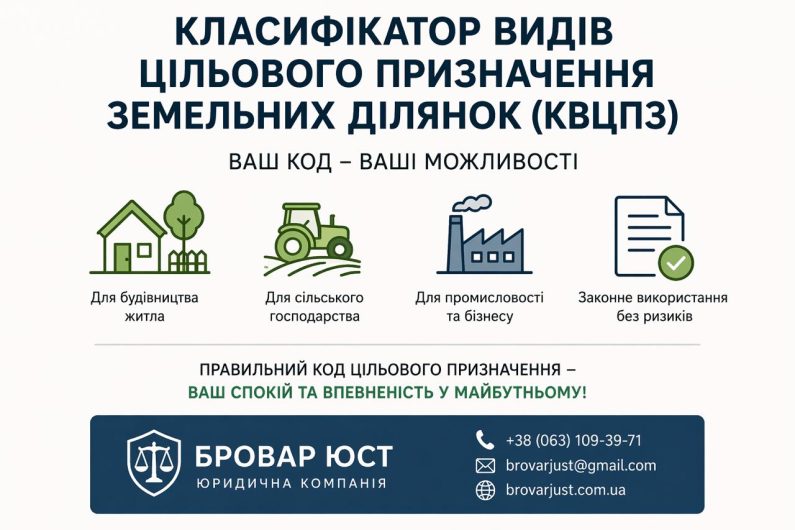 КЛАСИФІКАТОР ВИДІВ ЦІЛЬОВОГО ПРИЗНАЧЕННЯ ЗЕМЕЛЬНИХ ДІЛЯНОК (КВЦПЗ)

ВАШ КОД – ВАШІ МОЖЛИВОСТІ

Для будівництва житла

Для сільського господарства

Для промисловості та бізнесу

Законне використання без ризиків

ПРАВИЛЬНИЙ КОД ЦІЛЬОВОГО ПРИЗНАЧЕННЯ – ВАШ СПОКІЙ ТА ВПЕВНЕНІСТЬ У МАЙБУТНЬОМУ!

БРОВАР ЮСТ
ЮРИДИЧНА КОМПАНІЯ

+38 (063) 109-39-71
brovarjust@gmail.com
brovarjust.com.ua